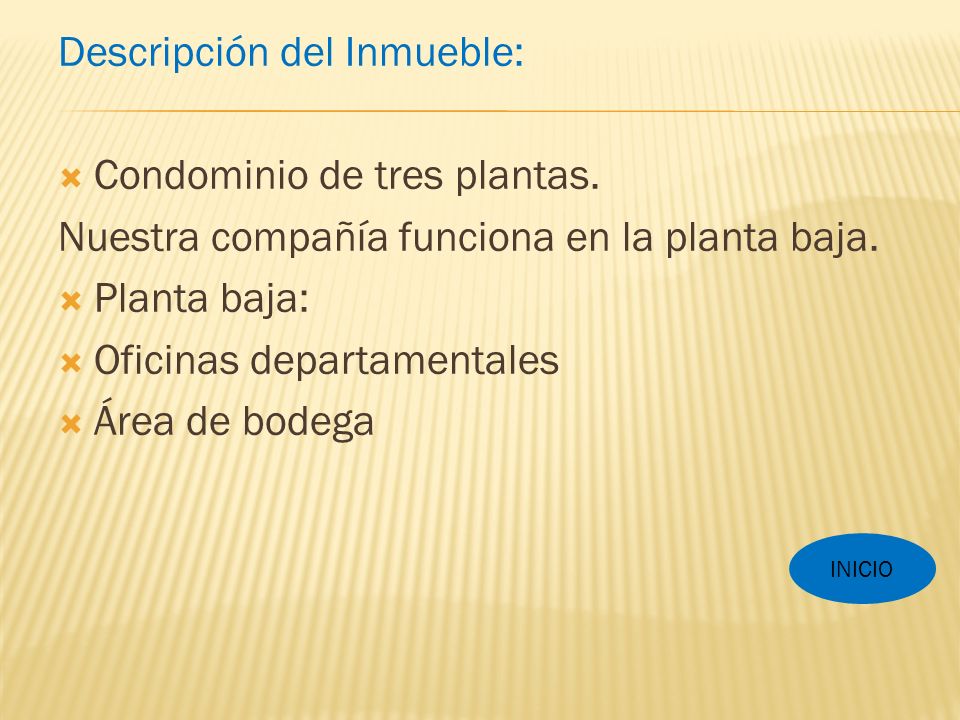 Descripción del Inmueble:

Condominio de tres plantas.

Nuestra compañía funciona en la planta baja.

Planta baja:

Oficinas departamentales

Área de bodega

INICIO